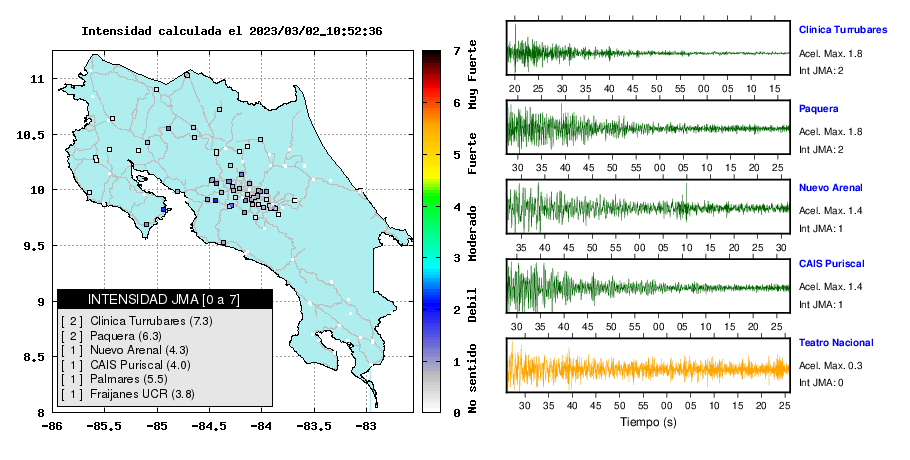 Intensidad calculada el 2023/03/02_10:52:36

11
10.5
10
9.5
9
8.5
8
-86 -85.5 -85 -84.5 -84 -83.5 -83

INTENSIDAD JMA [0 a 7]
[ 2 ] Clinica Turrubares (7.3)
[ 2 ] Paquera (6.3)
[ 1 ] Nuevo Arenal (4.3)
[ 1 ] CAIS Puriscal (4.0)
[ 1 ] Palmares (5.5)
[ 1 ] Fraijanes UCR (3.8)

7 6 5 4 3 2 1 0
Muy Fuerte
Fuerte
Moderado
Debil
No sentido

Clinica Turrubares
Acel. Max. 1.8
Int JMA: 2
20 25 30 35 40 45 50 55 00 05 10 15

Paquera
Acel. Max. 1.8
Int JMA: 2
30 35 40 45 50 55 00 05 10 15 20 25

Nuevo Arenal
Acel. Max. 1.4
Int JMA: 1
35 40 45 50 55 00 05 10 15 20 25 30

CAIS Puriscal
Acel. Max. 1.4
Int JMA: 1
30 35 40 45 50 55 00 05 10 15 20 25

Teatro Nacional
Acel. Max. 0.3
Int JMA: 0
30 35 40 45 50 55 00 05 10 15 20 25

Tiempo (s)